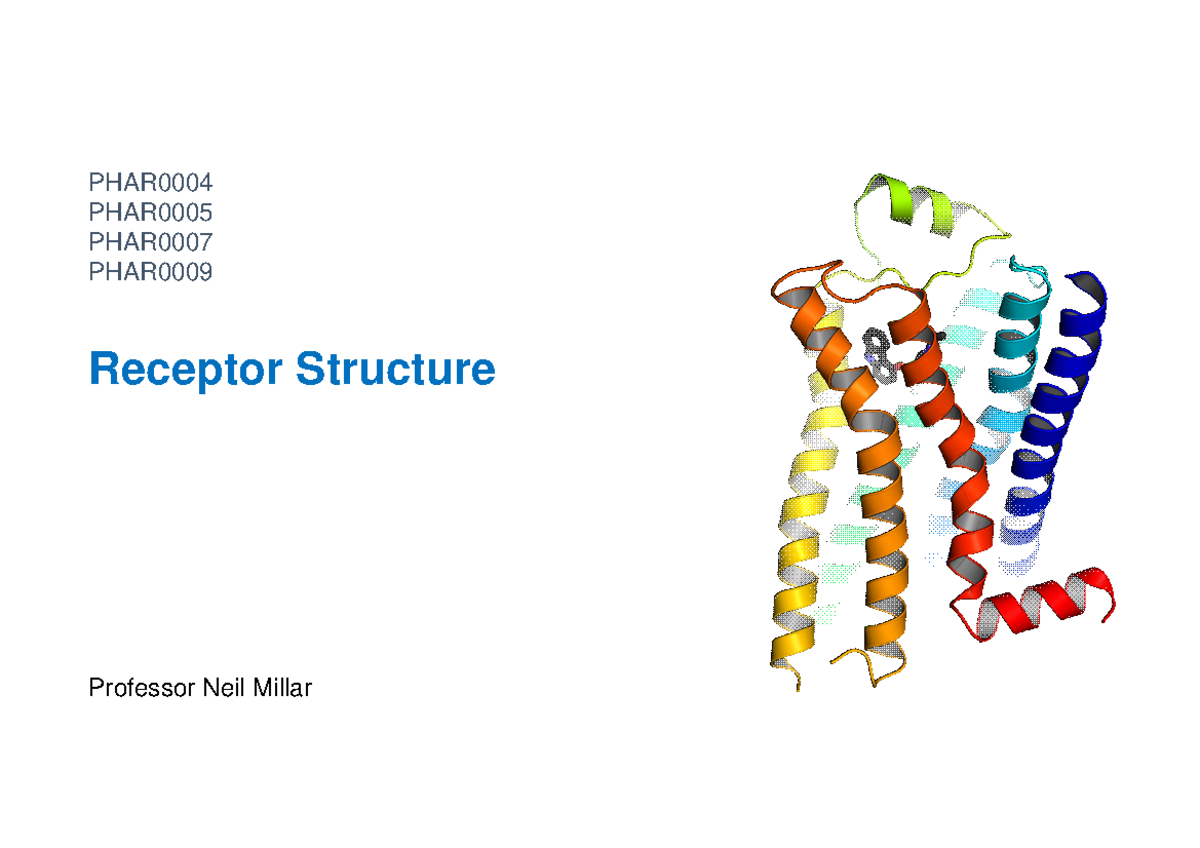 PHAR0004
PHAR0005
PHAR0007
PHAR0009

Receptor Structure

Professor Neil Millar